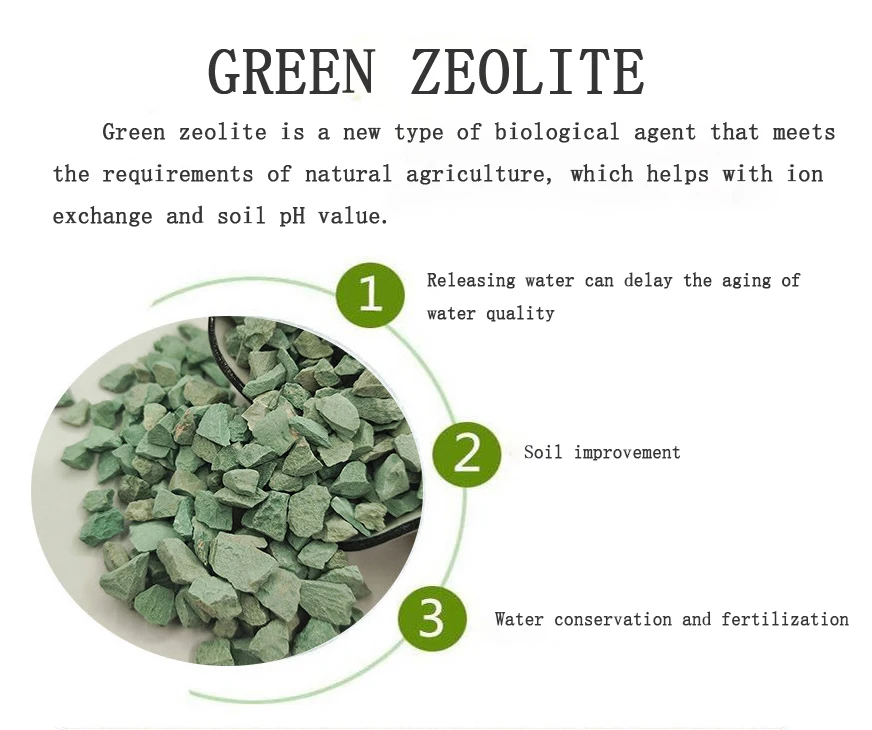 GREEN ZEOLITE

Green zeolite is a new type of biological agent that meets the requirements of natural agriculture, which helps with ion exchange and soil pH value.

1 Releasing water can delay the aging of water quality

2 Soil improvement

3 Water conservation and fertilization